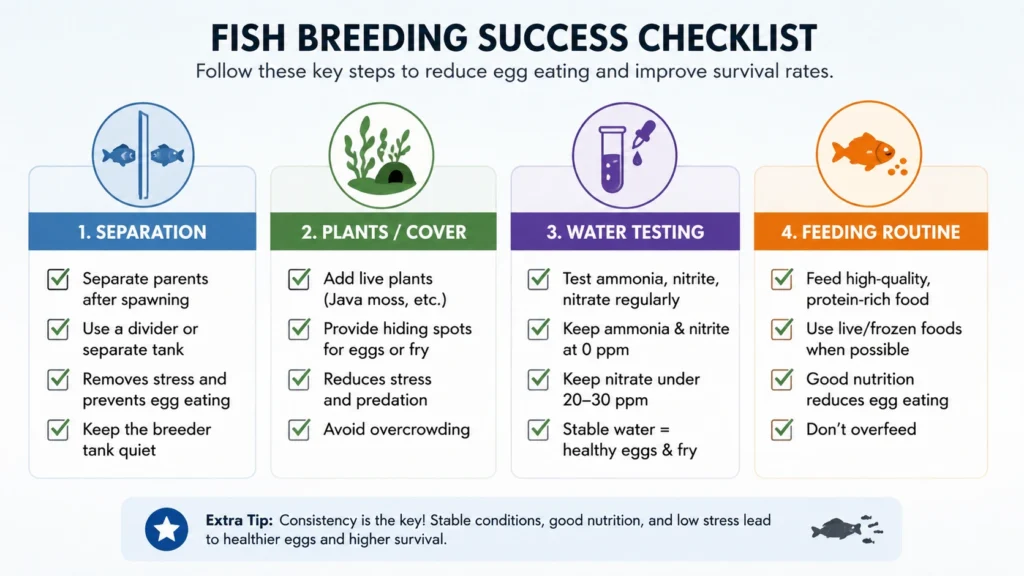 FISH BREEDING SUCCESS CHECKLIST

Follow these key steps to reduce egg eating and improve survival rates.

1. SEPARATION

Separate parents after spawning

Use a divider or separate tank

Removes stress and prevents egg eating

Keep the breeder tank quiet

2. PLANTS / COVER

Add live plants (Java moss, etc.)

Provide hiding spots for eggs or fry

Reduces stress and predation

Avoid overcrowding

3. WATER TESTING

Test ammonia, nitrite, nitrate regularly

Keep ammonia & nitrite at 0 ppm

Keep nitrate under 20–30 ppm

Stable water = healthy eggs & fry

4. FEEDING ROUTINE

Feed high-quality, protein-rich food

Use live/frozen foods when possible

Good nutrition reduces egg eating

Don't overfeed

Extra Tip: Consistency is the key! Stable conditions, good nutrition, and low stress lead to healthier eggs and higher survival.